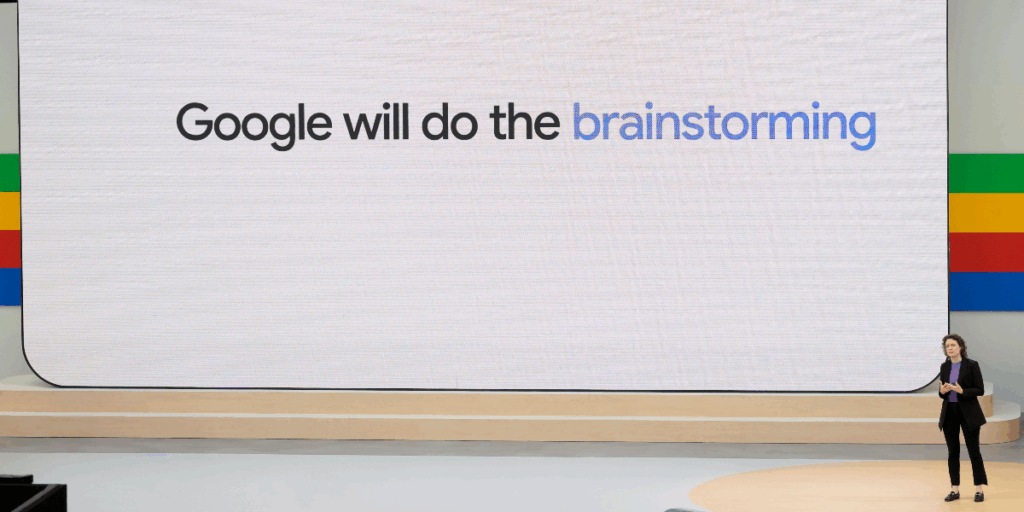 Google will do the brainstorming